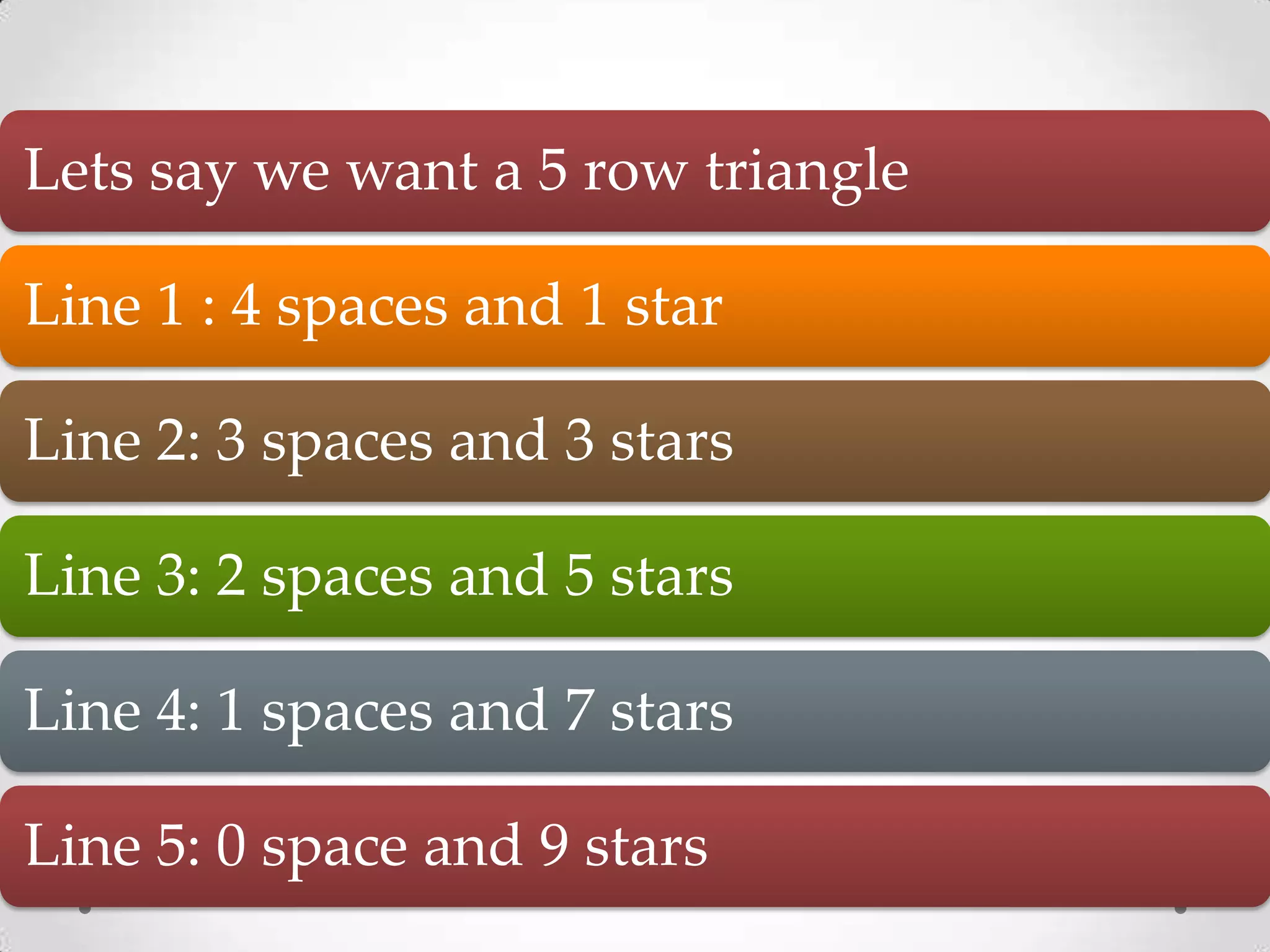 Lets say we want a 5 row triangle

Line 1 : 4 spaces and 1 star

Line 2: 3 spaces and 3 stars

Line 3: 2 spaces and 5 stars

Line 4: 1 spaces and 7 stars

Line 5: 0 space and 9 stars